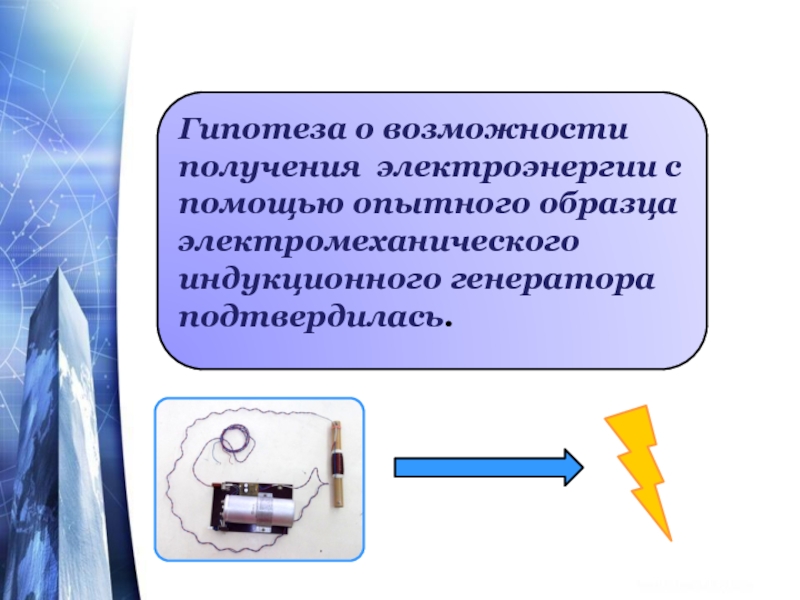 Гипотеза о возможности получения электроэнергии с помощью опытного образца электромеханического индукционного генератора подтвердилась.